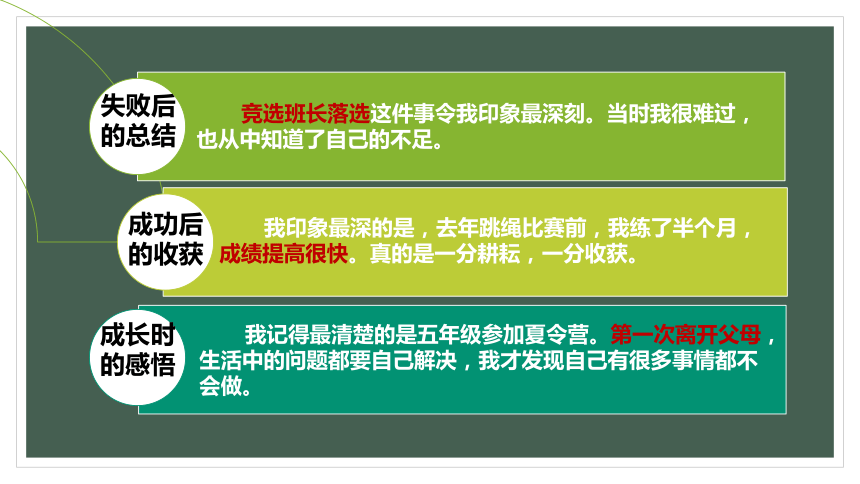 失败后的总结

竞选班长落选这件事令我印象最深刻。当时我很难过，也从中知道了自己的不足。

成功后的收获

我印象最深的是，去年跳绳比赛前，我练了半个月，成绩提高很快。真的是一分耕耘，一分收获。

成长时的感悟

我记得最清楚的是五年级参加夏令营。第一次离开父母，生活中的问题都要自己解决，我才发现自己有很多事情都不会做。